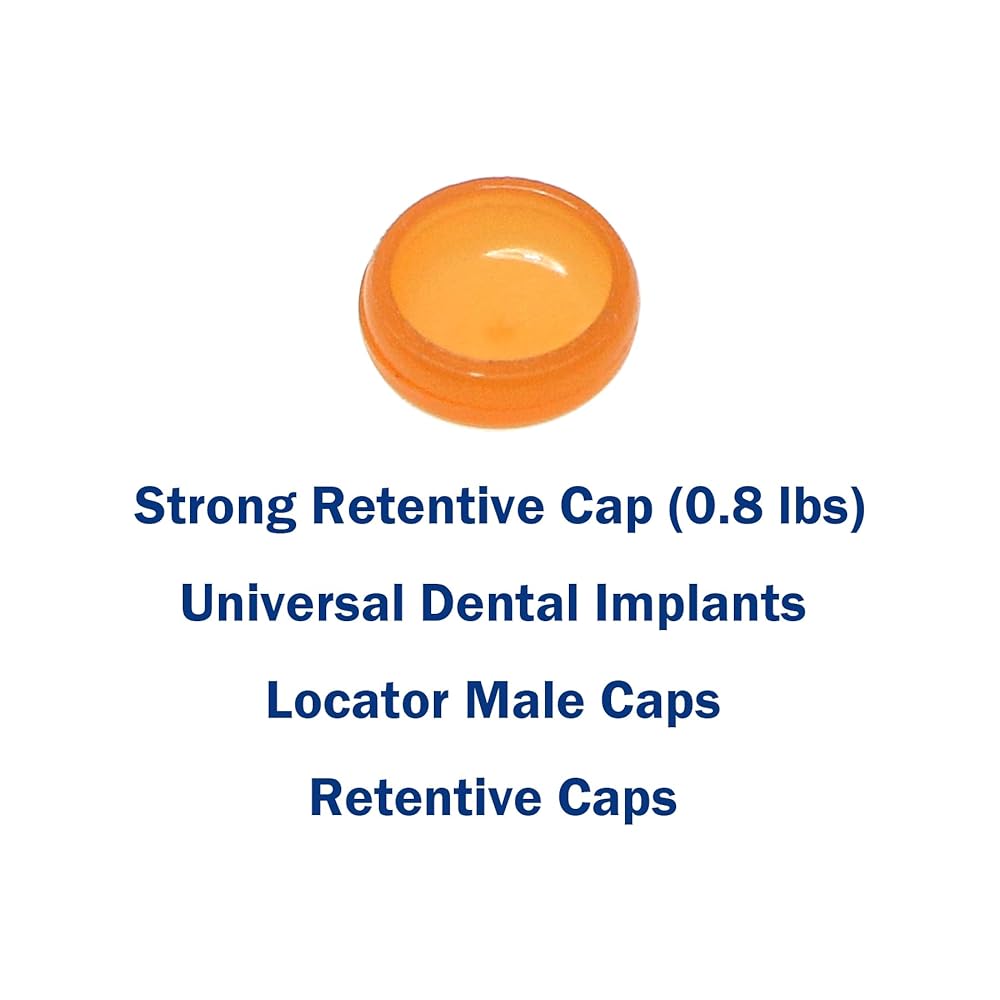 Strong Retentive Cap (0.8 lbs)

Universal Dental Implants

Locator Male Caps

Retentive Caps